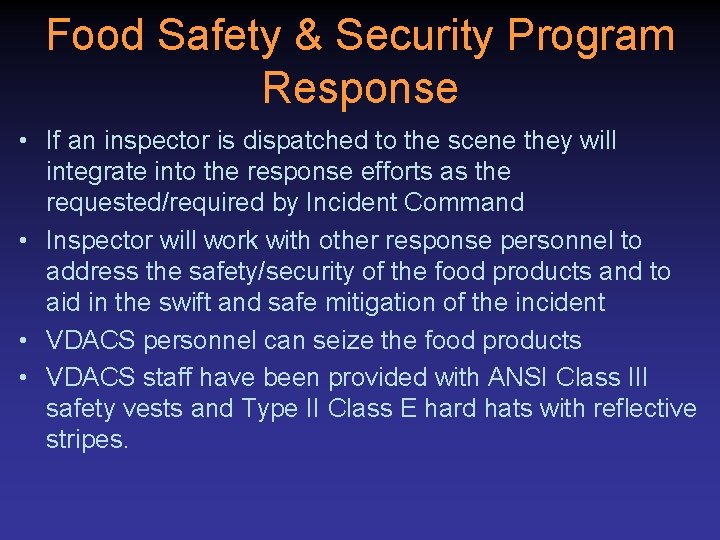 Food Safety & Security Program Response

• If an inspector is dispatched to the scene they will integrate into the response efforts as the requested/required by Incident Command

• Inspector will work with other response personnel to address the safety/security of the food products and to aid in the swift and safe mitigation of the incident

• VDACS personnel can seize the food products

• VDACS staff have been provided with ANSI Class III safety vests and Type II Class E hard hats with reflective stripes.